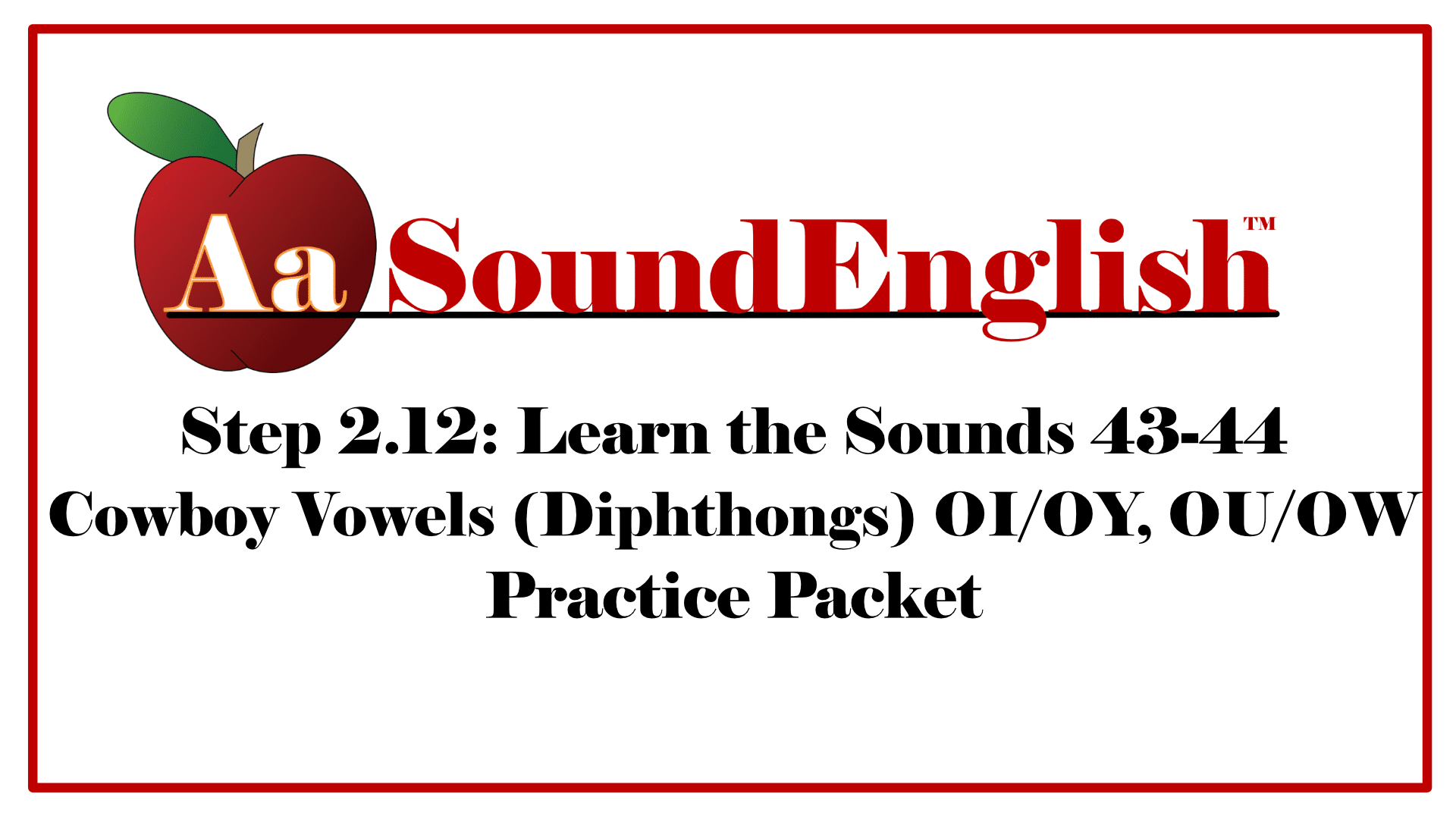 Aa SoundEnglish™

Step 2.12: Learn the Sounds 43-44
Cowboy Vowels (Diphthongs) OI/OY, OU/OW
Practice Packet